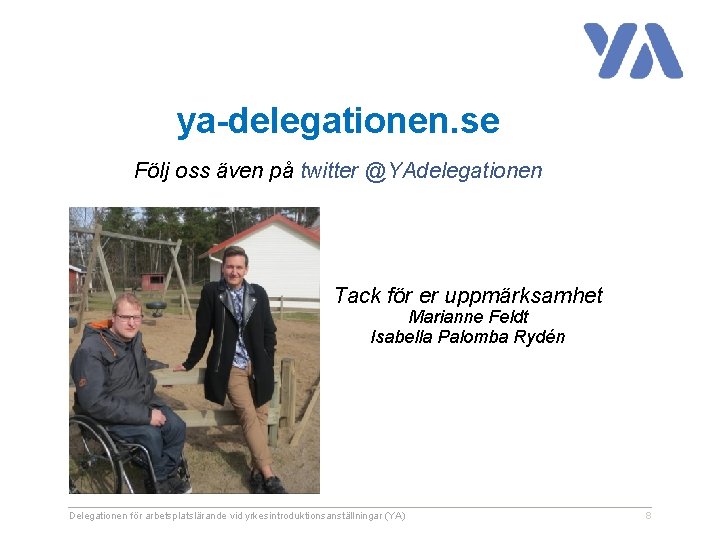 YA

ya-delegationen.se

Följ oss även på twitter @YAdelegationen

Tack för er uppmärksamhet
Marianne Feldt
Isabella Palomba Rydén

Delegationen för arbetsplatslärande vid yrkesintroduktionsanställningar (YA)

8